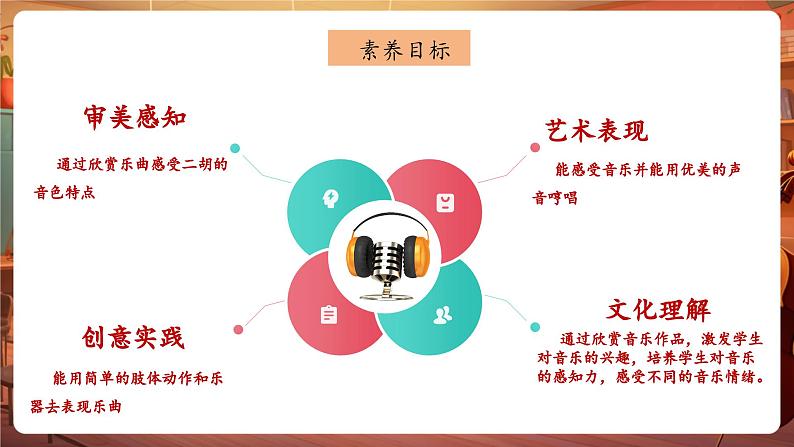 素养目标

审美感知

通过欣赏乐曲感受二胡的音色特点

艺术表现

能感受音乐并能用优美的声音哼唱

创意实践

能用简单的肢体动作和乐器去表现乐曲

文化理解

通过欣赏音乐作品，激发学生对音乐的兴趣，培养学生对音乐的感知力，感受不同的音乐情绪。